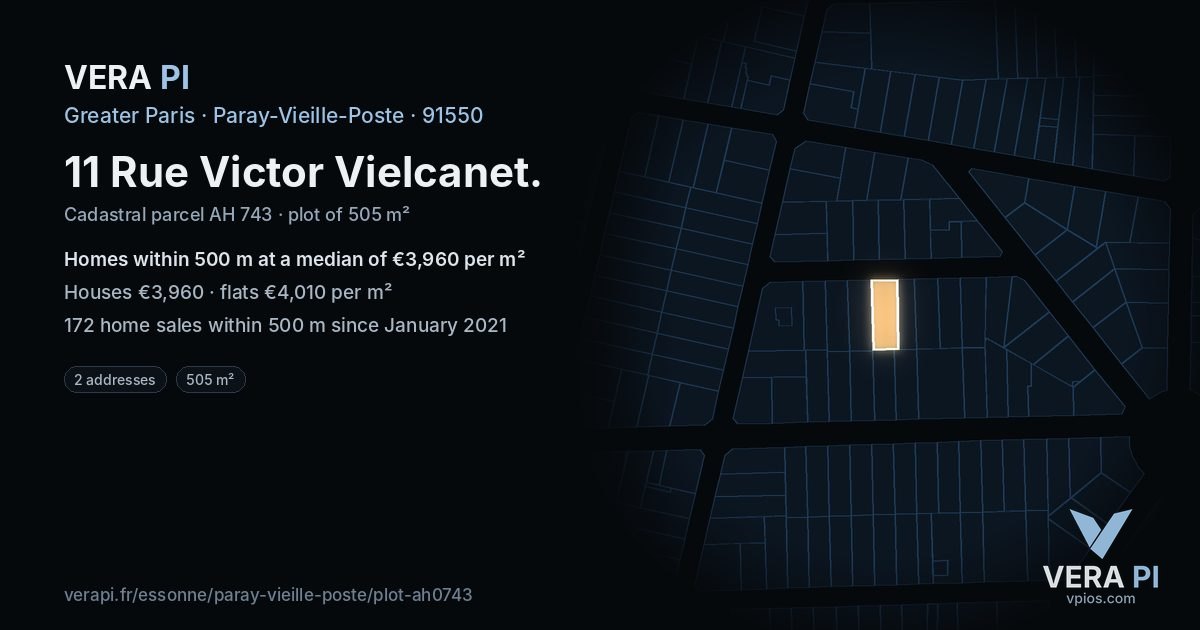 VERA PI

Greater Paris · Paray-Vieille-Poste · 91550

11 Rue Victor Vielcanet.

Cadastral parcel AH 743 · plot of 505 m²

Homes within 500 m at a median of €3,960 per m²

Houses €3,960 · flats €4,010 per m²

172 home sales within 500 m since January 2021

2 addresses

505 m²

verapi.fr/essonne/paray-vieille-poste/plot-ah0743

VERA PI
vpios.com